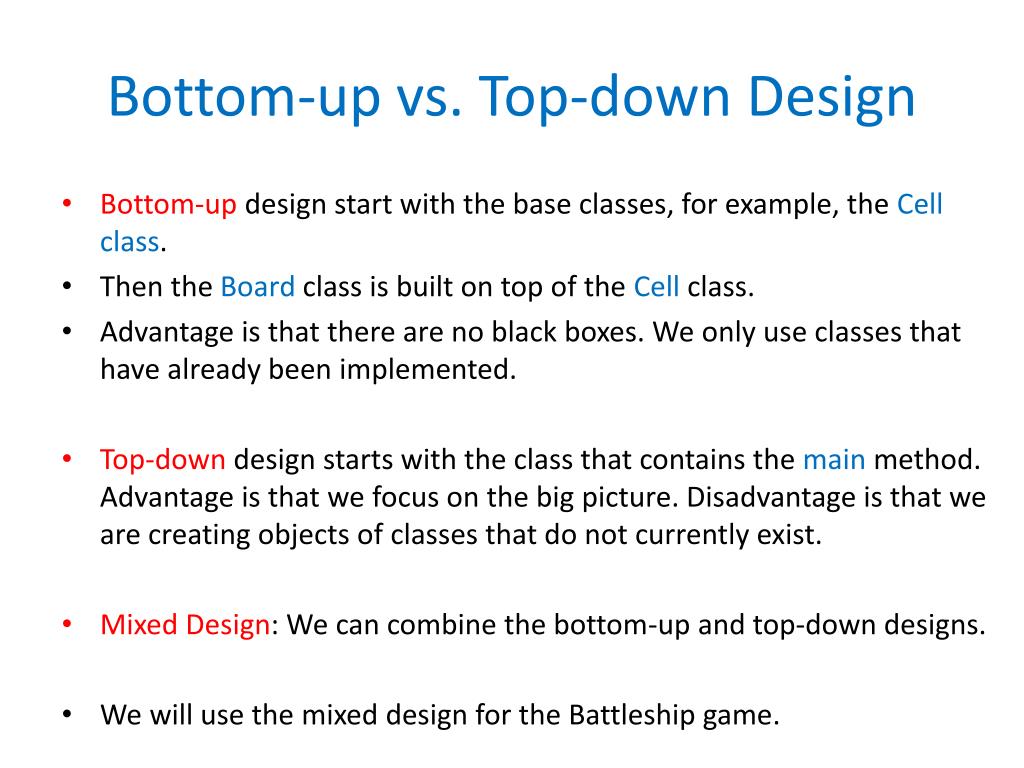 Bottom-up vs. Top-down Design

• Bottom-up design start with the base classes, for example, the Cell class.
• Then the Board class is built on top of the Cell class.
• Advantage is that there are no black boxes. We only use classes that have already been implemented.

• Top-down design starts with the class that contains the main method. Advantage is that we focus on the big picture. Disadvantage is that we are creating objects of classes that do not currently exist.

• Mixed Design: We can combine the bottom-up and top-down designs.

• We will use the mixed design for the Battleship game.